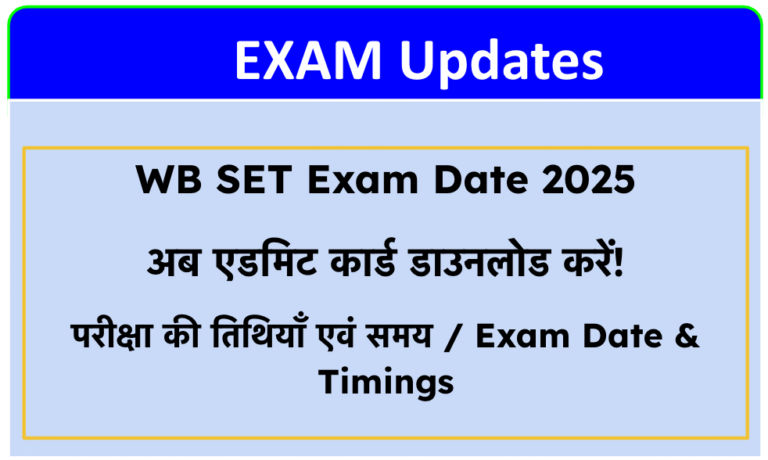 EXAM Updates

WB SET Exam Date 2025

अब एडमिट कार्ड डाउनलोड करें!

परीक्षा की तिथियाँ एवं समय / Exam Date & Timings